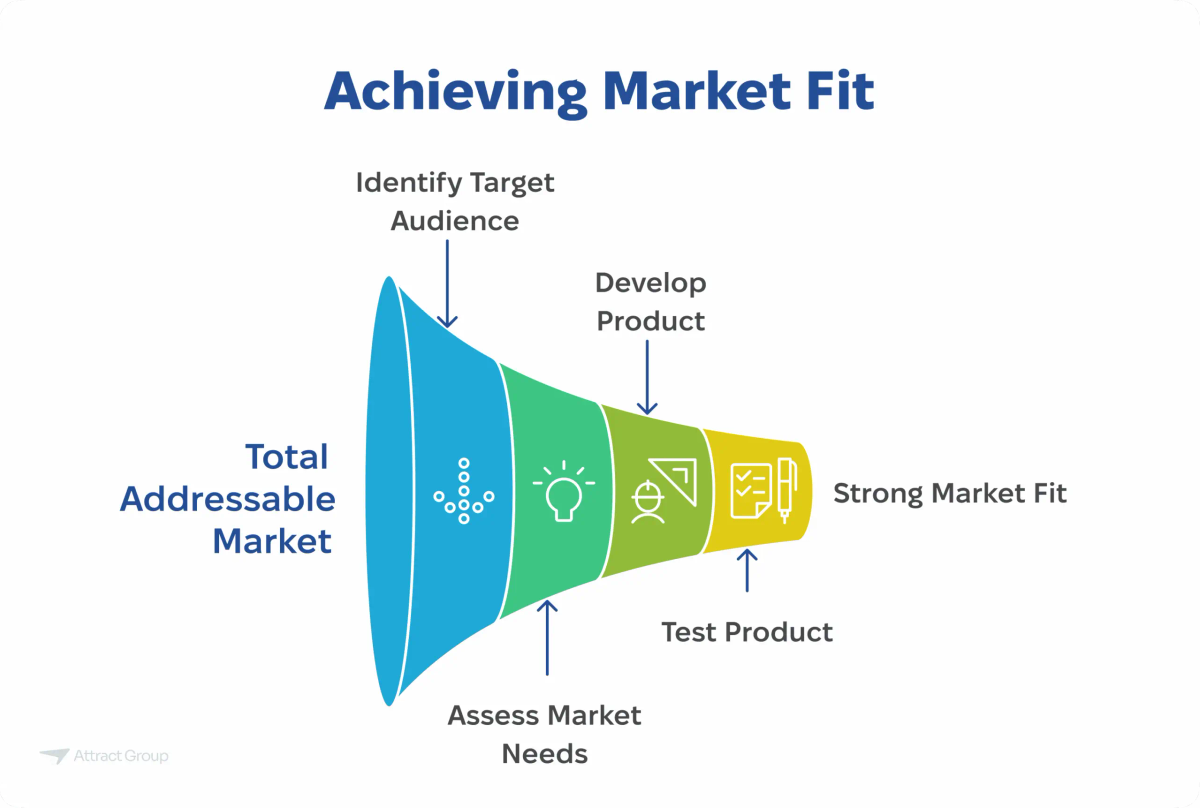 Achieving Market Fit

Identify Target Audience

Develop Product

Total Addressable Market

Strong Market Fit

Test Product

Assess Market Needs

Attract Group